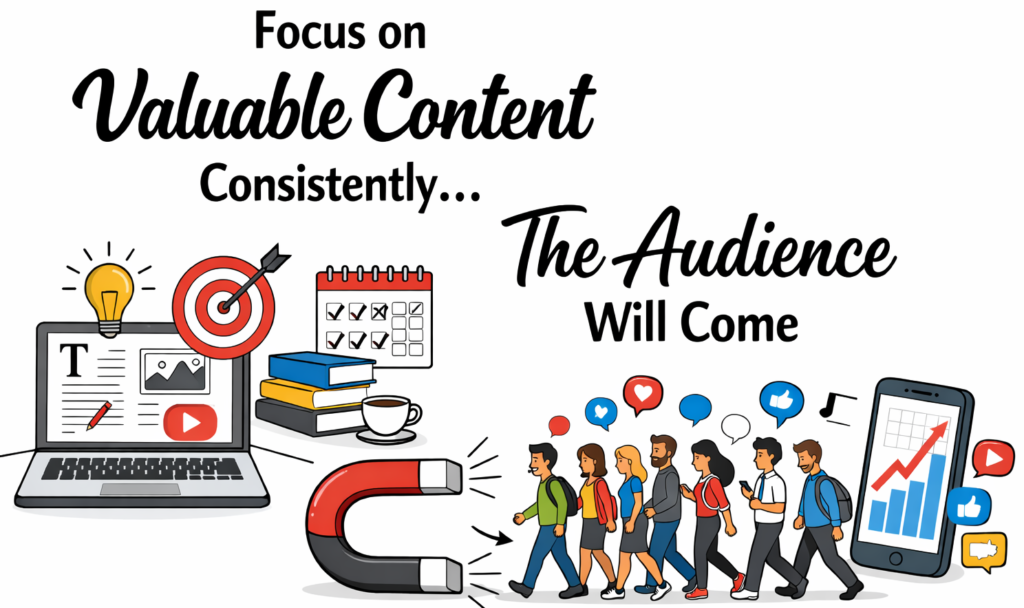 Focus on
Valuable Content
Consistently...
The Audience
Will Come

T